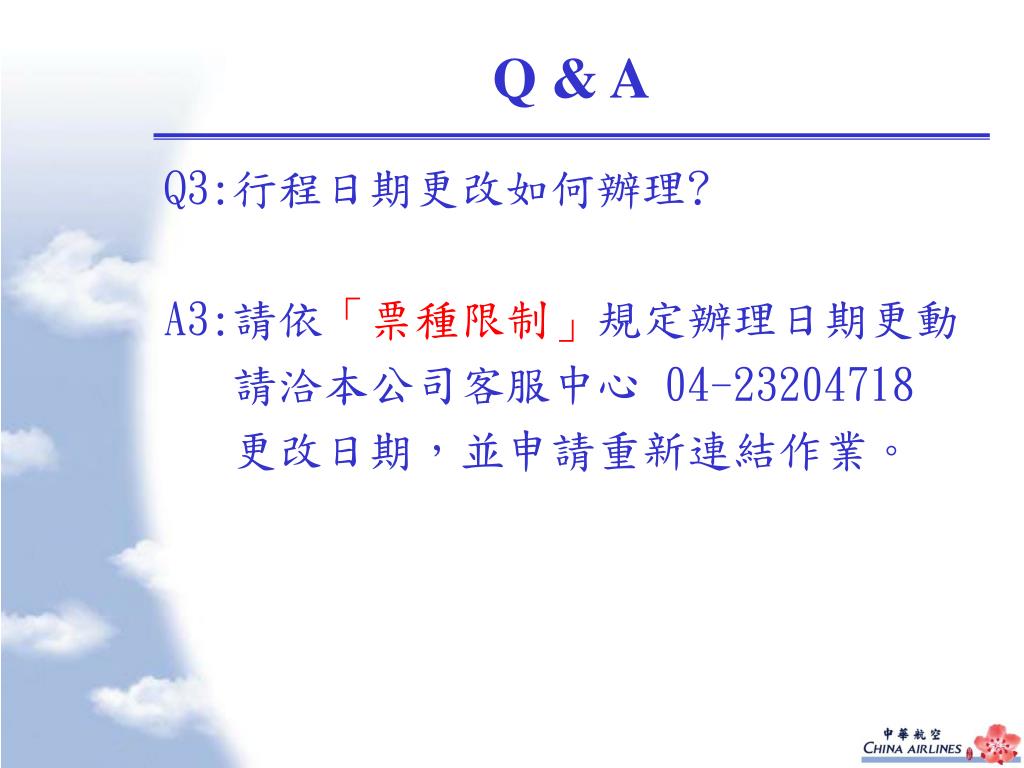 Q & A

Q3:行程日期更改如何辦理?

A3:請依「票種限制」規定辦理日期更動 請洽本公司客服中心 04-23204718 更改日期，並申請重新連結作業。

中華航空
CHINA AIRLINES